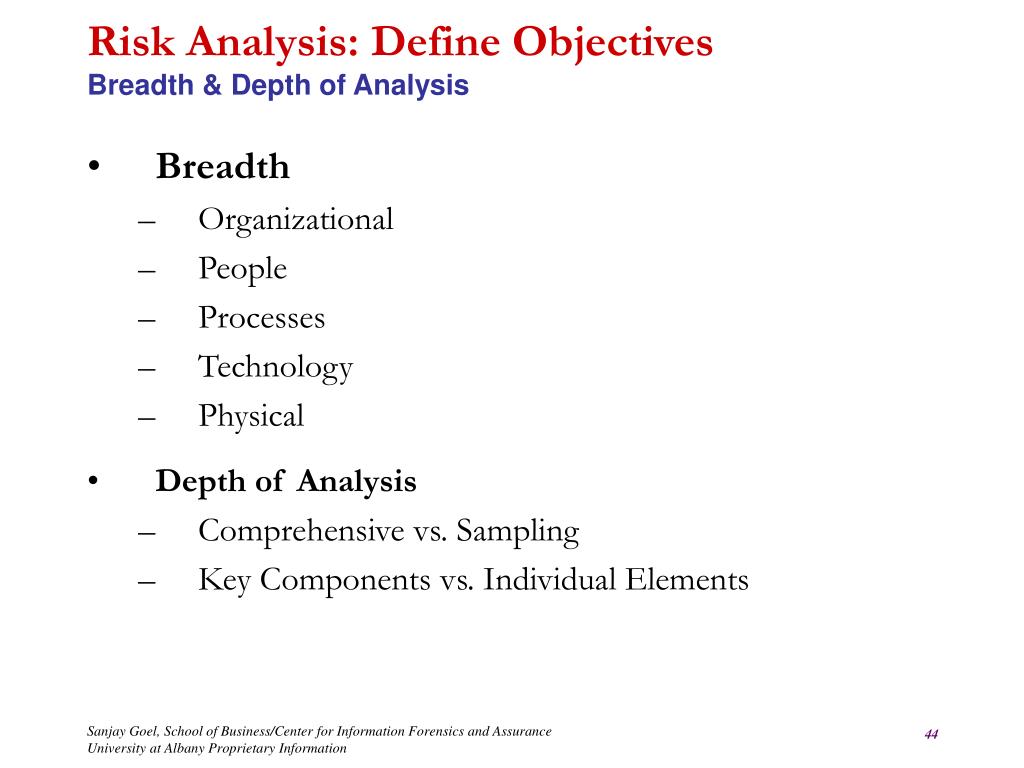 Risk Analysis: Define Objectives
Breadth & Depth of Analysis

• Breadth
– Organizational
– People
– Processes
– Technology
– Physical

• Depth of Analysis
– Comprehensive vs. Sampling
– Key Components vs. Individual Elements

Sanjay Goel, School of Business/Center for Information Forensics and Assurance
University at Albany Proprietary Information

44